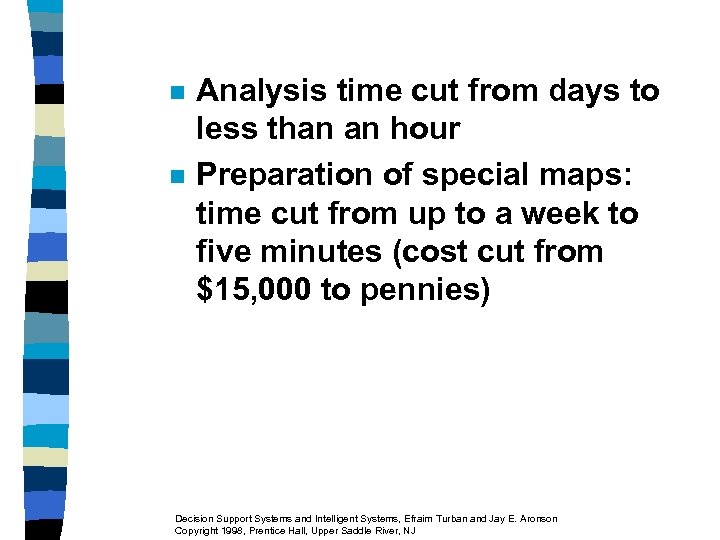 - Analysis time cut from days to less than an hour
- Preparation of special maps: time cut from up to a week to five minutes (cost cut from \$15,000 to pennies)

Decision Support Systems and Intelligent Systems, Efraim Turban and Jay E. Aronson
Copyright 1998, Prentice Hall, Upper Saddle River, NJ